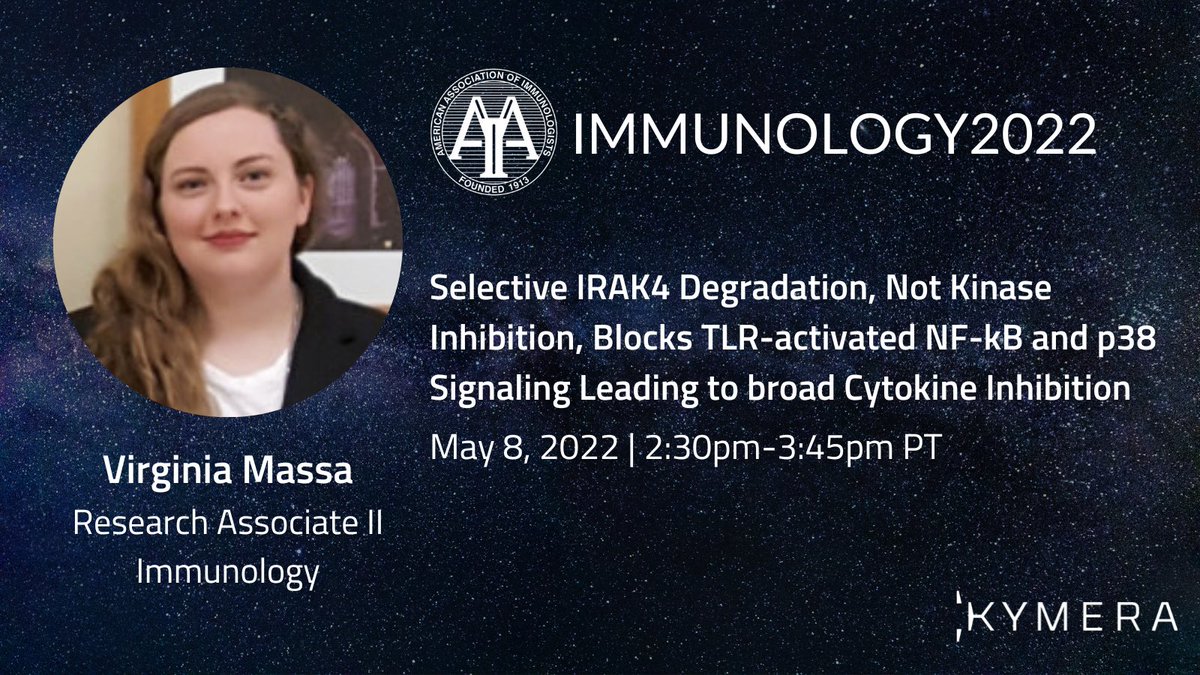 AMERICAN ASSOCIATION OF IMMUNOLOGISTS
AAI
FOUNDED 1913
IMMUNOLOGY2022

Selective IRAK4 Degradation, Not Kinase Inhibition, Blocks TLR-activated NF-kB and p38 Signaling Leading to broad Cytokine Inhibition

May 8, 2022 | 2:30pm-3:45pm PT

Virginia Massa
Research Associate II
Immunology

KYMERA